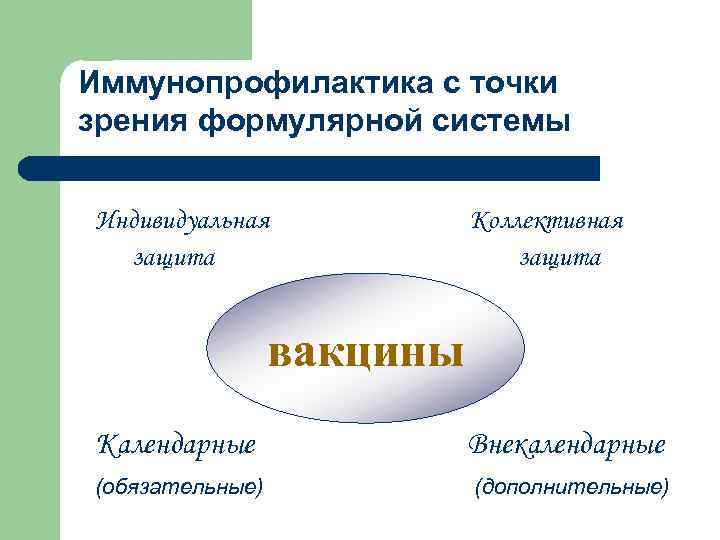 Иммунопрофилактика с точки зрения формулярной системы

Индивидуальная защита

Коллективная защита

вакцины

Календарные (обязательные)

Внекалендарные (дополнительные)